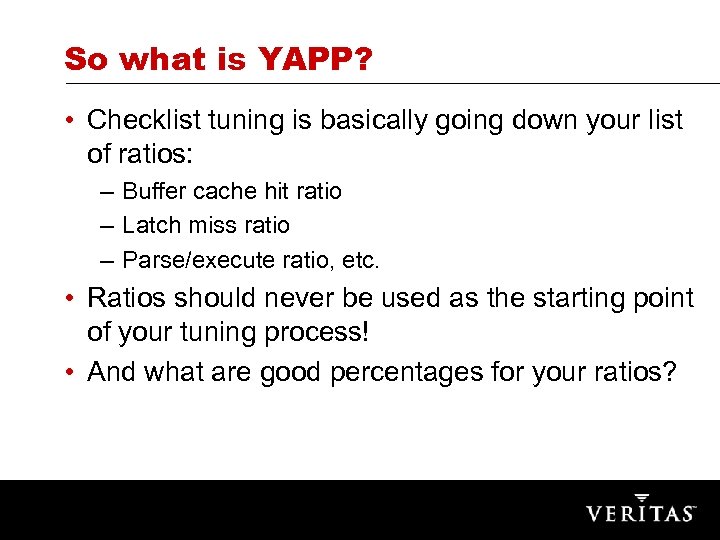 So what is YAPP?

• Checklist tuning is basically going down your list of ratios:
– Buffer cache hit ratio
– Latch miss ratio
– Parse/execute ratio, etc.
• Ratios should never be used as the starting point of your tuning process!
• And what are good percentages for your ratios?

VERITAS